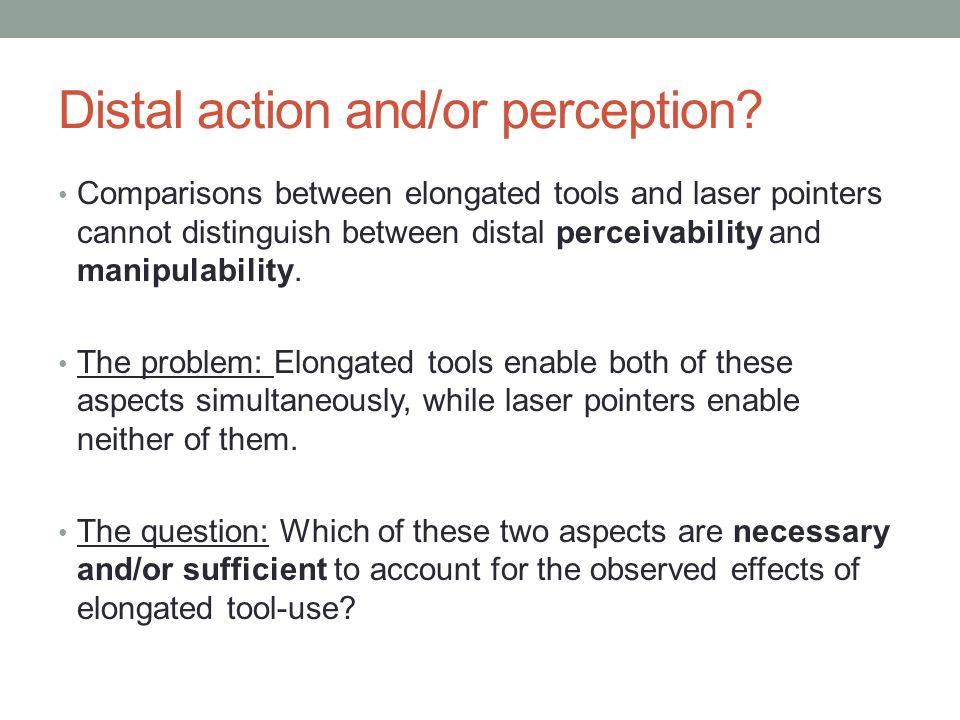 Distal action and/or perception?

• Comparisons between elongated tools and laser pointers cannot distinguish between distal perceivability and manipulability.

• The problem: Elongated tools enable both of these aspects simultaneously, while laser pointers enable neither of them.

• The question: Which of these two aspects are necessary and/or sufficient to account for the observed effects of elongated tool-use?